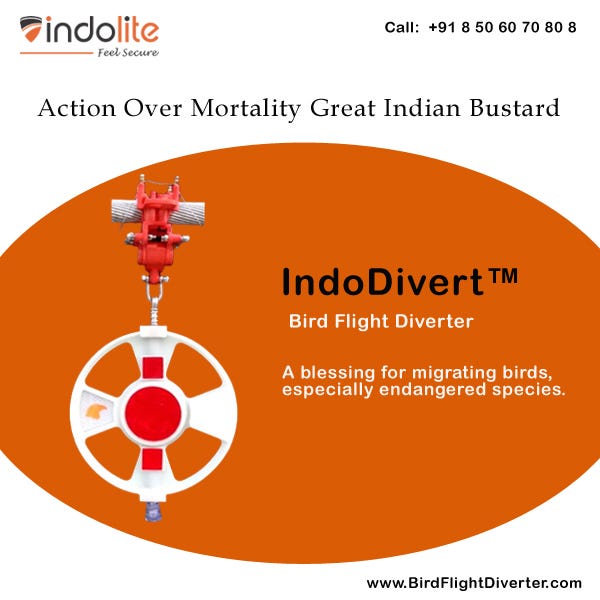 indolite
Feel Secure

Call: +91 8 50 60 70 80 8

Action Over Mortality Great Indian Bustard

IndoDivert™

Bird Flight Diverter

A blessing for migrating birds, especially endangered species.

www.BirdFlightDiverter.com